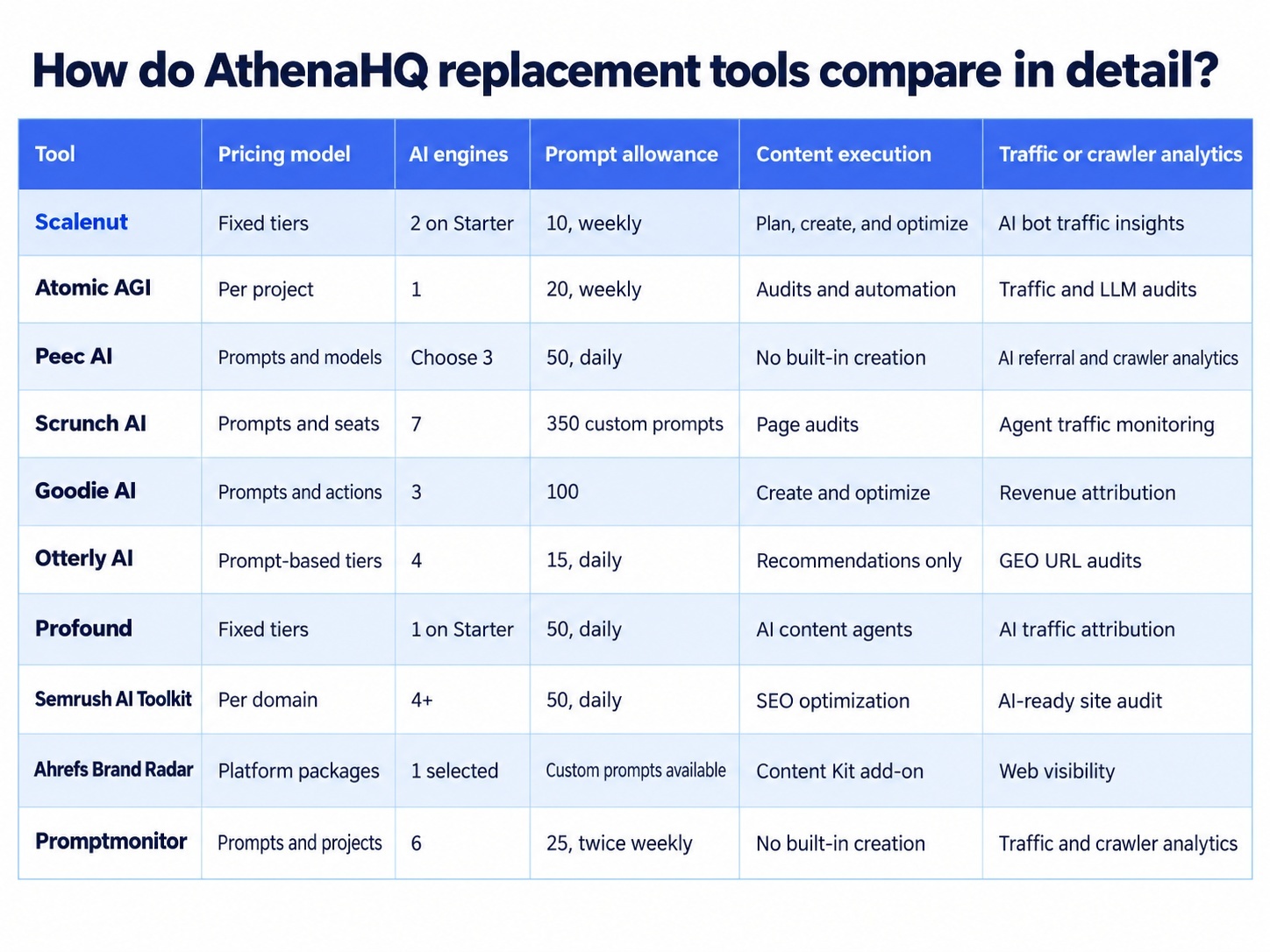 How do AthenaHQ replacement tools compare in detail?

| Tool | Pricing model | AI engines | Prompt allowance | Content execution | Traffic or crawler analytics |
|---|---|---|---|---|---|
| Scalenut | Fixed tiers | 2 on Starter | 10, weekly | Plan, create, and optimize | AI bot traffic insights |
| Atomic AGI | Per project | 1 | 20, weekly | Audits and automation | Traffic and LLM audits |
| Peec AI | Prompts and models | Choose 3 | 50, daily | No built-in creation | AI referral and crawler analytics |
| Scrunch AI | Prompts and seats | 7 | 350 custom prompts | Page audits | Agent traffic monitoring |
| Goodie AI | Prompts and actions | 3 | 100 | Create and optimize | Revenue attribution |
| Otterly AI | Prompt-based tiers | 4 | 15, daily | Recommendations only | GEO URL audits |
| Profound | Fixed tiers | 1 on Starter | 50, daily | AI content agents | AI traffic attribution |
| Semrush AI Toolkit | Per domain | 4+ | 50, daily | SEO optimization | AI-ready site audit |
| Ahrefs Brand Radar | Platform packages | 1 selected | Custom prompts available | Content Kit add-on | Web visibility |
| Promptmonitor | Prompts and projects | 6 | 25, twice weekly | No built-in creation | Traffic and crawler analytics |